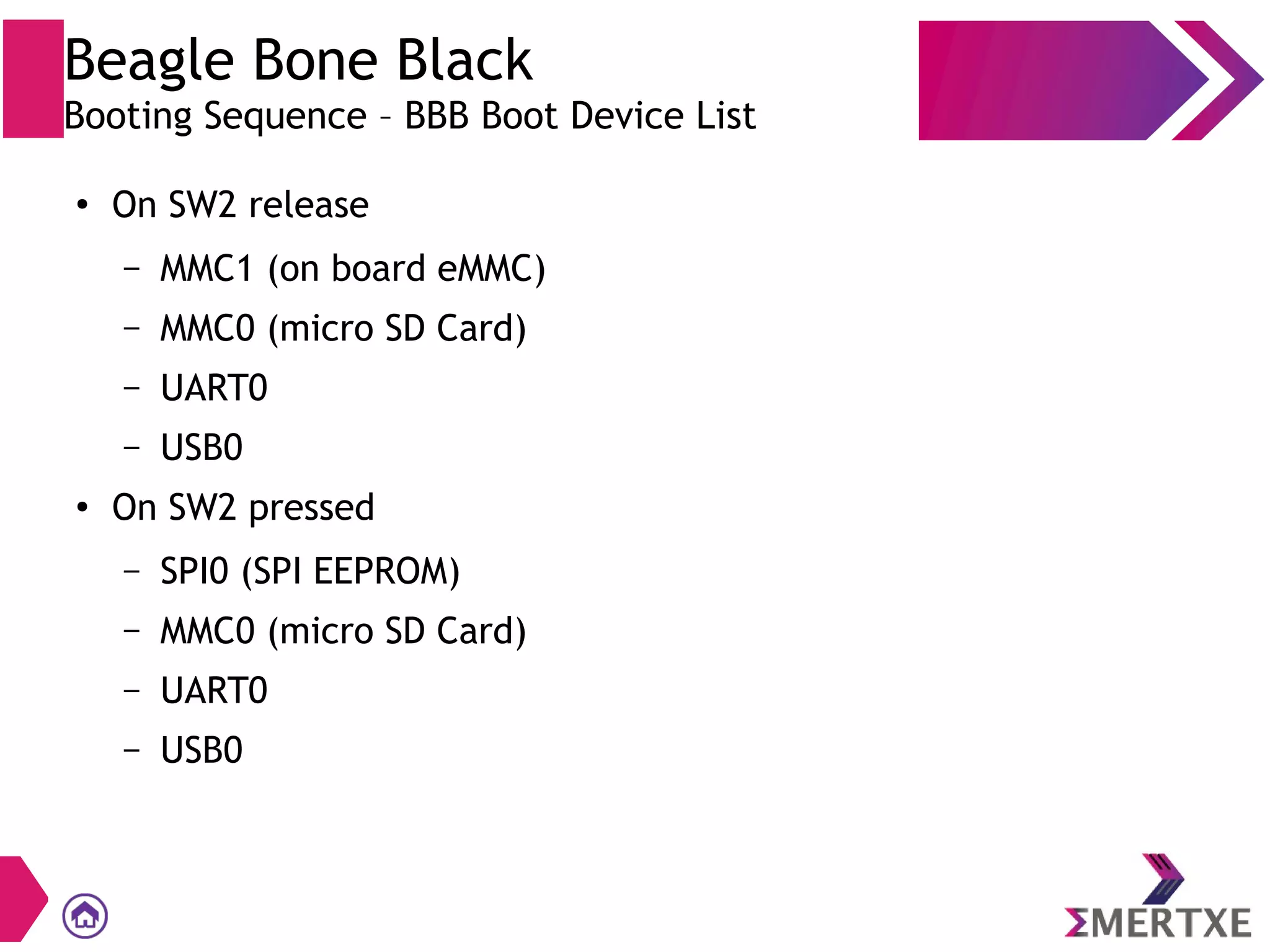 Beagle Bone Black
Booting Sequence – BBB Boot Device List

• On SW2 release
  – MMC1 (on board eMMC)
  – MMC0 (micro SD Card)
  – UART0
  – USB0
• On SW2 pressed
  – SPI0 (SPI EEPROM)
  – MMC0 (micro SD Card)
  – UART0
  – USB0

ΣMERTXE